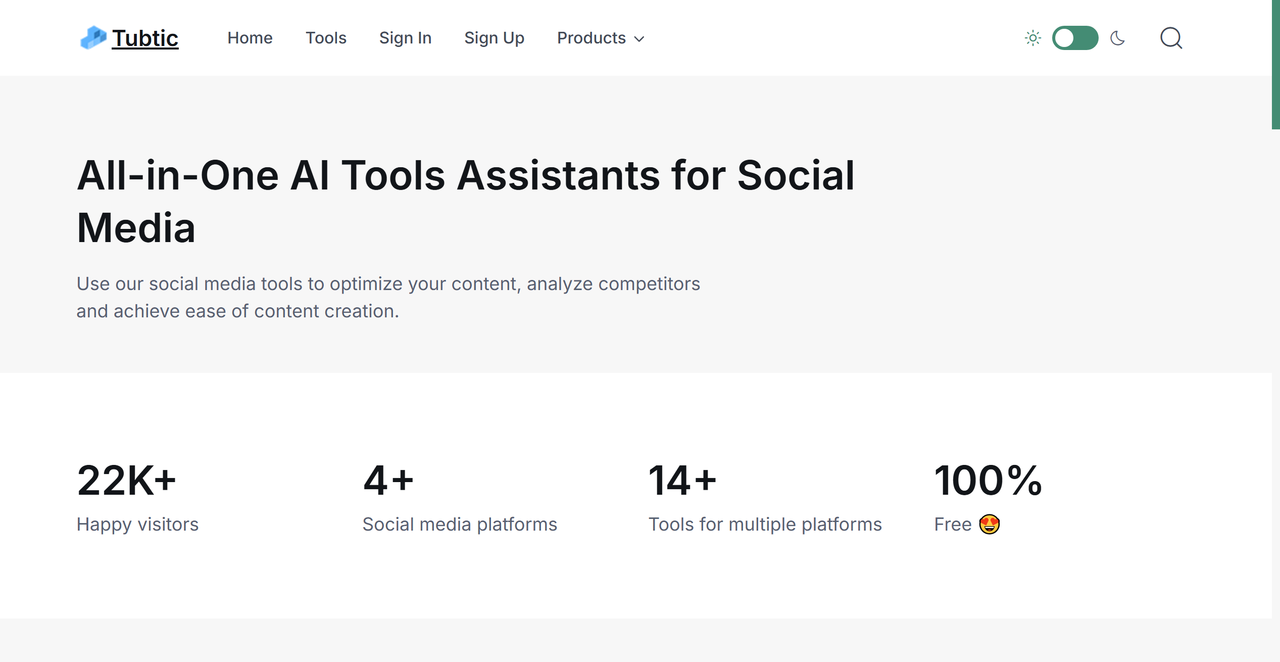 Tubtic Home Tools Sign In Sign Up Products

All-in-One AI Tools Assistants for Social Media

Use our social media tools to optimize your content, analyze competitors and achieve ease of content creation.

22K+
Happy visitors

4+
Social media platforms

14+
Tools for multiple platforms

100%
Free 🤩